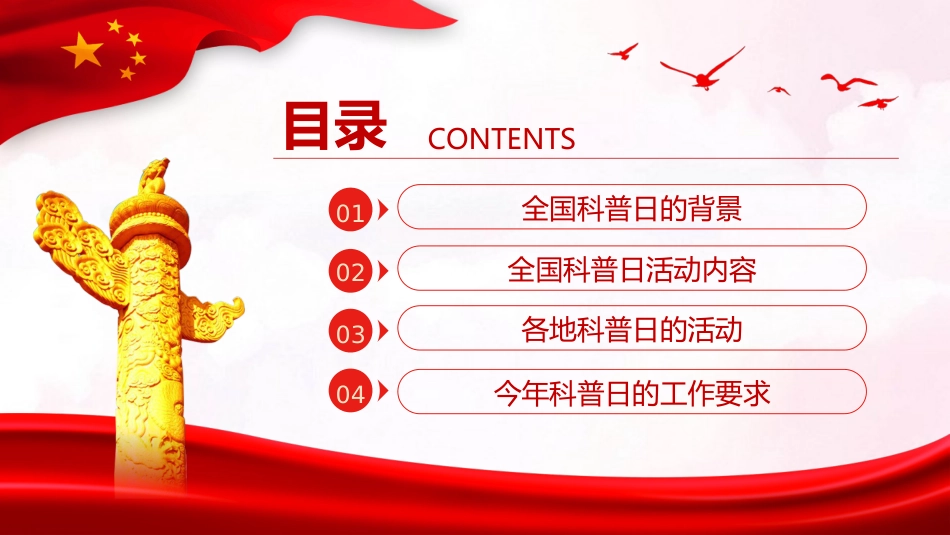 目录 CONTENTS

01 全国科普日的背景

02 全国科普日活动内容

03 各地科普日的活动

04 今年科普日的工作要求